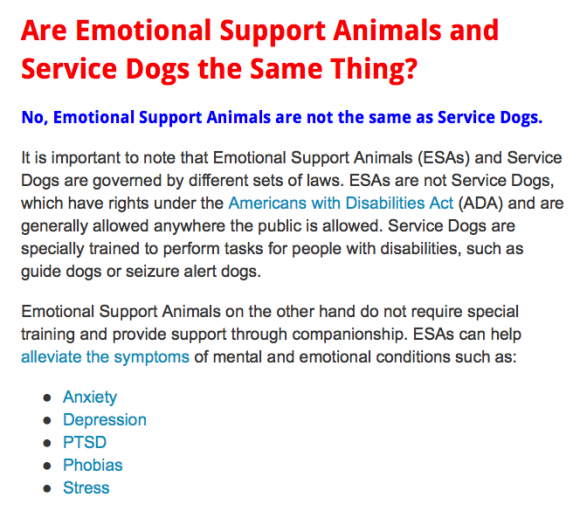 Are Emotional Support Animals and Service Dogs the Same Thing?

No, Emotional Support Animals are not the same as Service Dogs.

It is important to note that Emotional Support Animals (ESAs) and Service Dogs are governed by different sets of laws. ESAs are not Service Dogs, which have rights under the Americans with Disabilities Act (ADA) and are generally allowed anywhere the public is allowed. Service Dogs are specially trained to perform tasks for people with disabilities, such as guide dogs or seizure alert dogs.

Emotional Support Animals on the other hand do not require special training and provide support through companionship. ESAs can help alleviate the symptoms of mental and emotional conditions such as:

- Anxiety
- Depression
- PTSD
- Phobias
- Stress